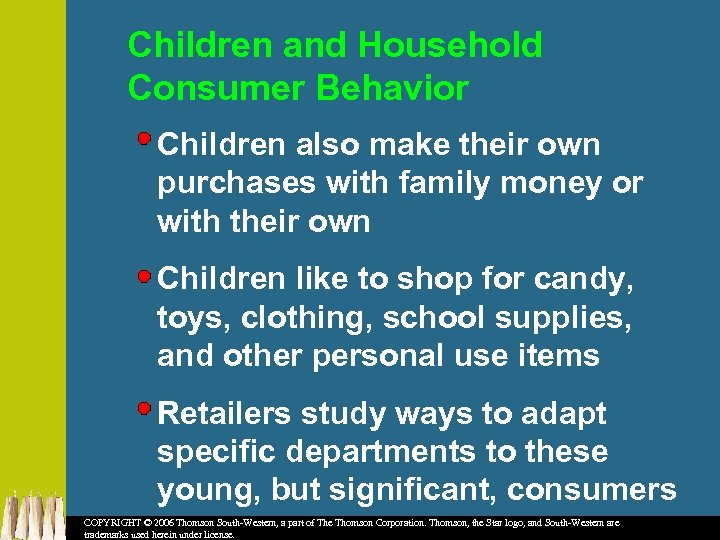 Children and Household Consumer Behavior

Children also make their own purchases with family money or with their own

Children like to shop for candy, toys, clothing, school supplies, and other personal use items

Retailers study ways to adapt specific departments to these young, but significant, consumers

COPYRIGHT © 2006 Thomson South-Western, a part of The Thomson Corporation. Thomson, the Star logo, and South-Western are trademarks used herein under license.